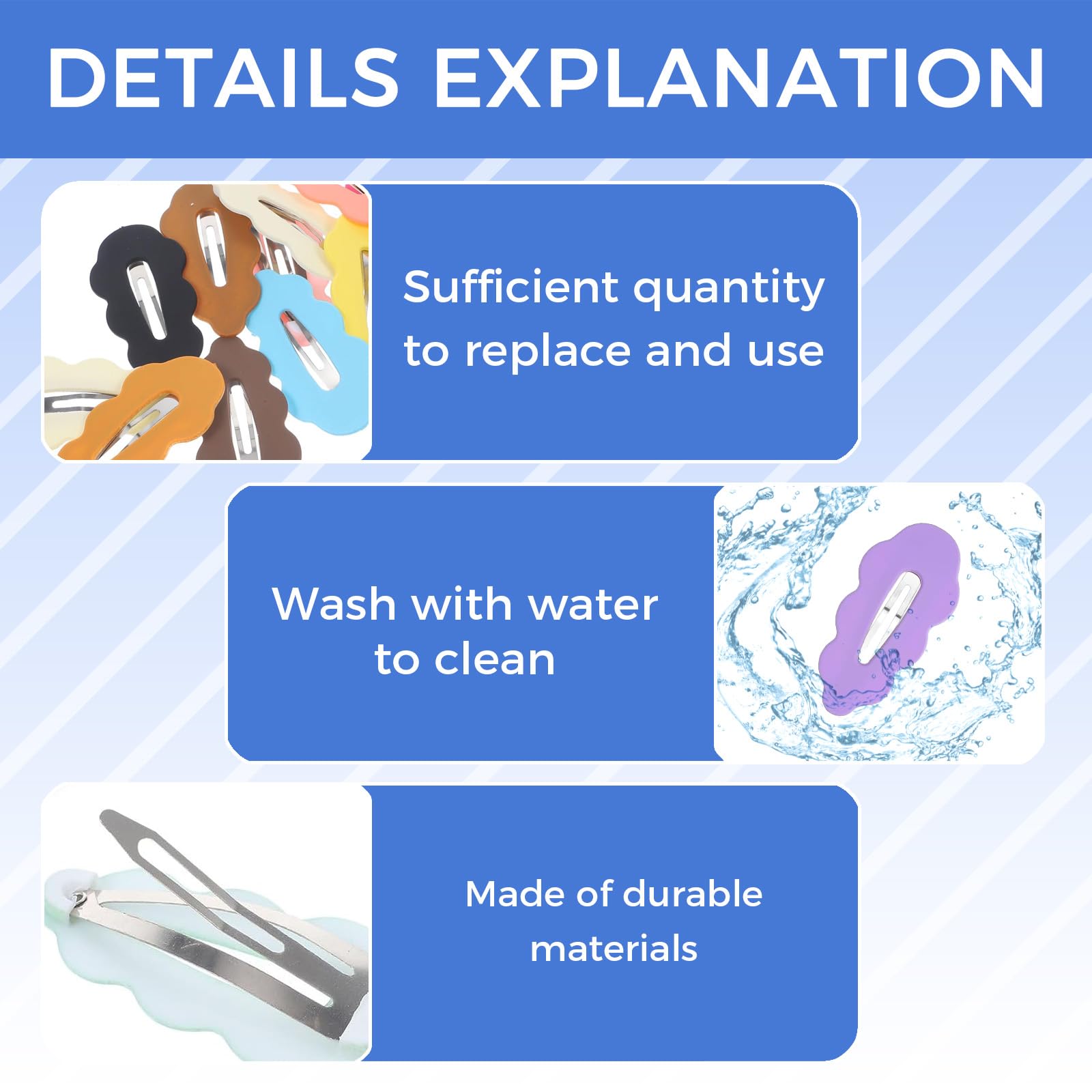 DETAILS EXPLANATION

Sufficient quantity to replace and use

Wash with water to clean

Made of durable materials